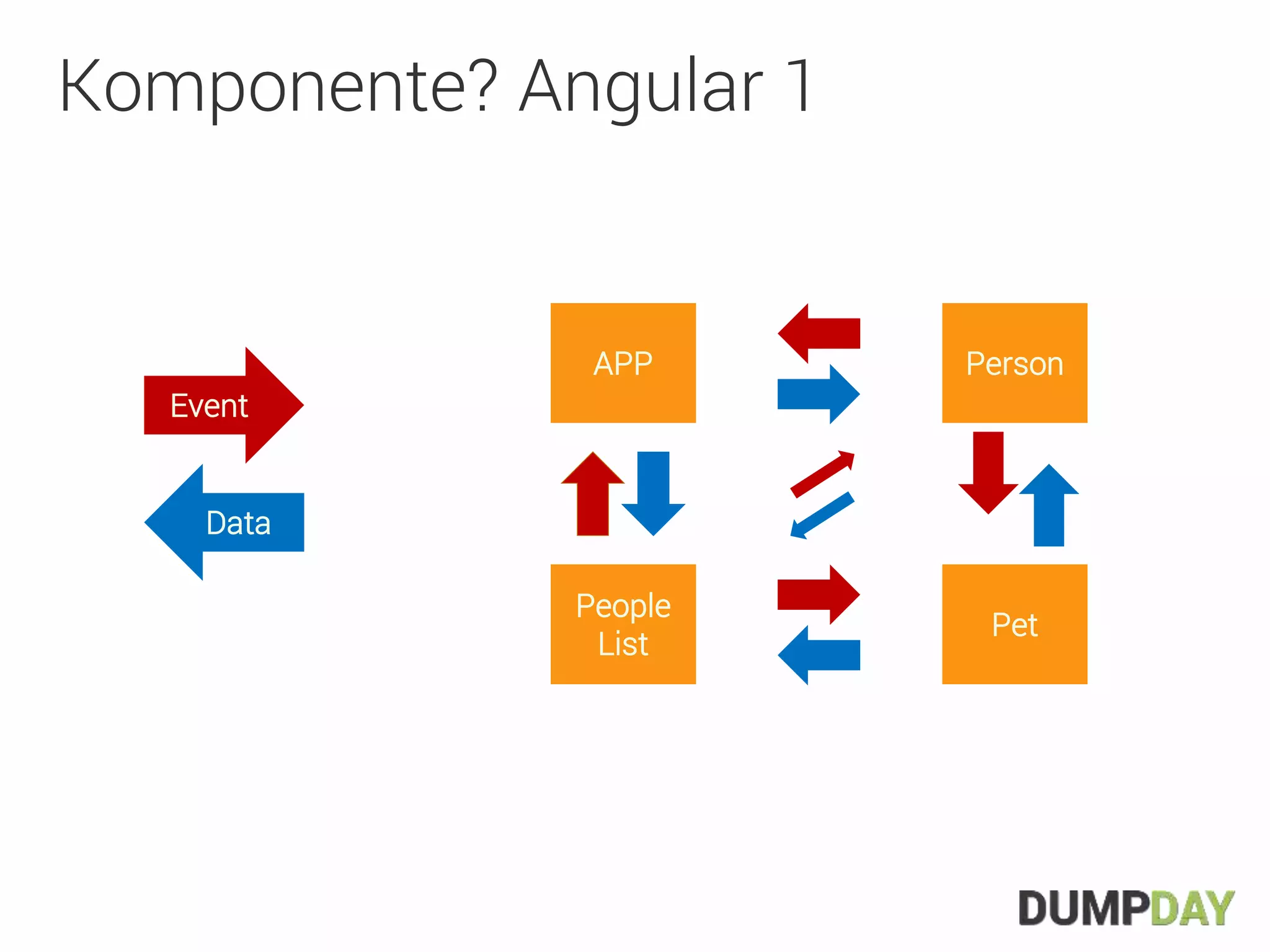 Komponente? Angular 1

Event

Data

APP

Person

People List

Pet

DUMPDAY